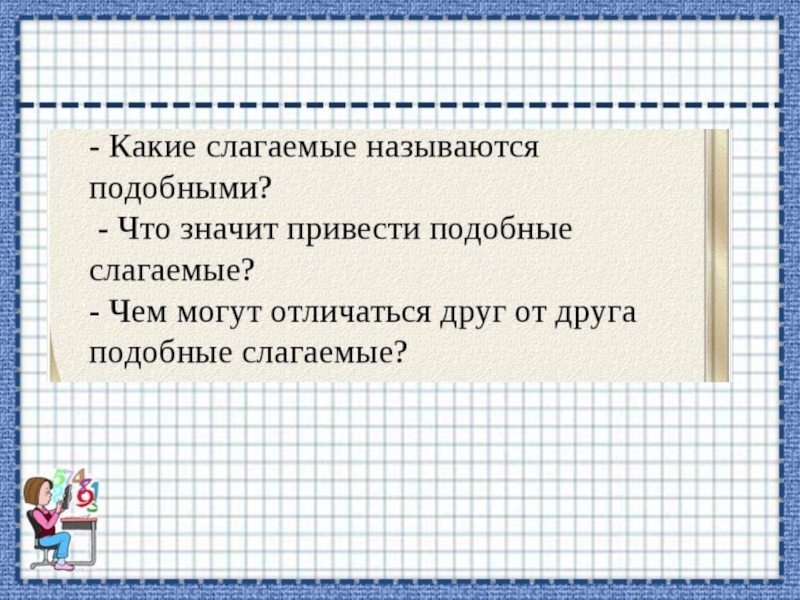 - Какие слагаемые называются подобными?
 - Что значит привести подобные слагаемые?
- Чем могут отличаться друг от друга подобные слагаемые?